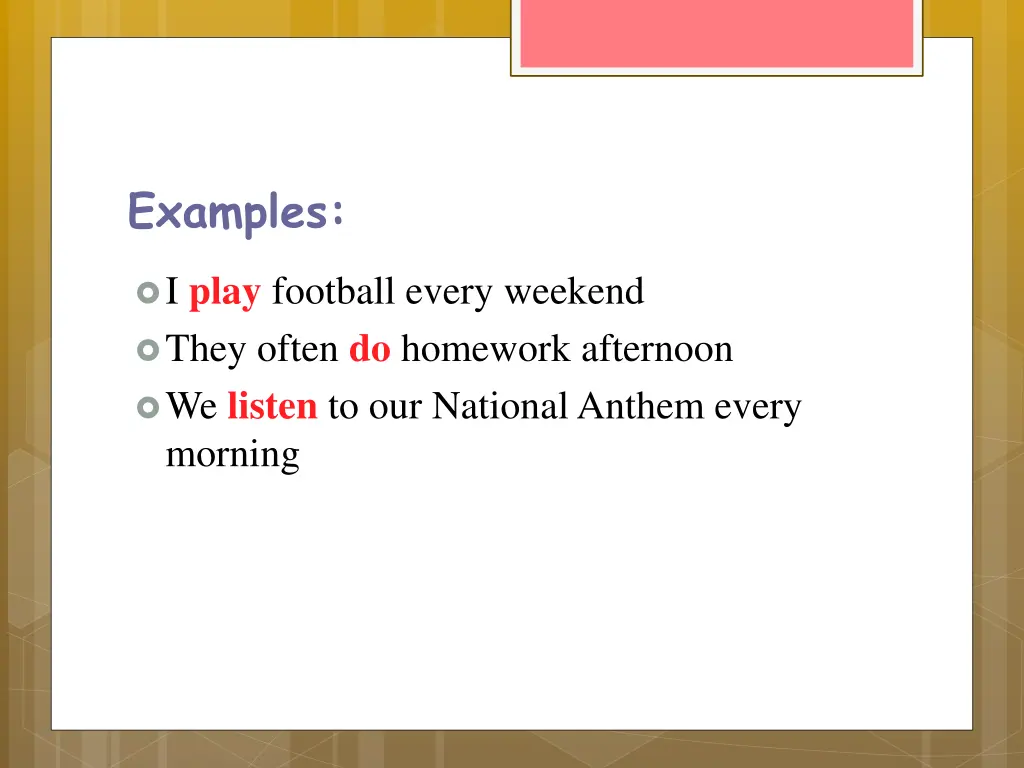 Examples:

I play football every weekend

They often do homework afternoon

We listen to our National Anthem every morning